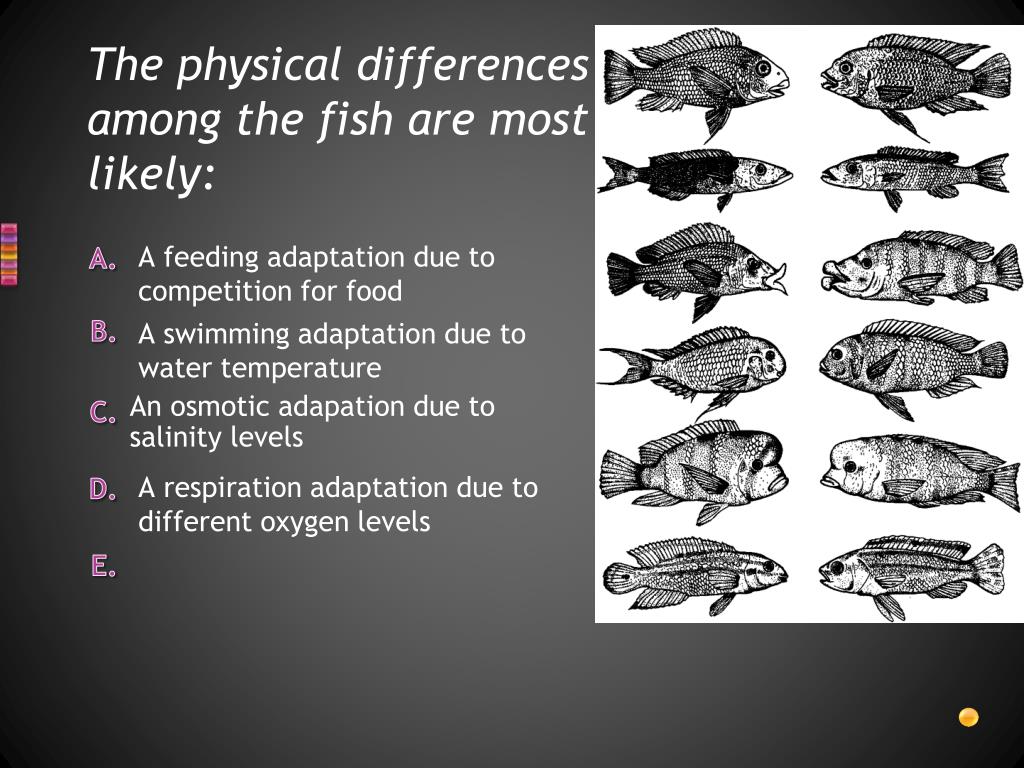 The physical differences among the fish are most likely:

A. A feeding adaptation due to competition for food

B. A swimming adaptation due to water temperature

C. An osmotic adapation due to salinity levels

D. A respiration adaptation due to different oxygen levels

E.